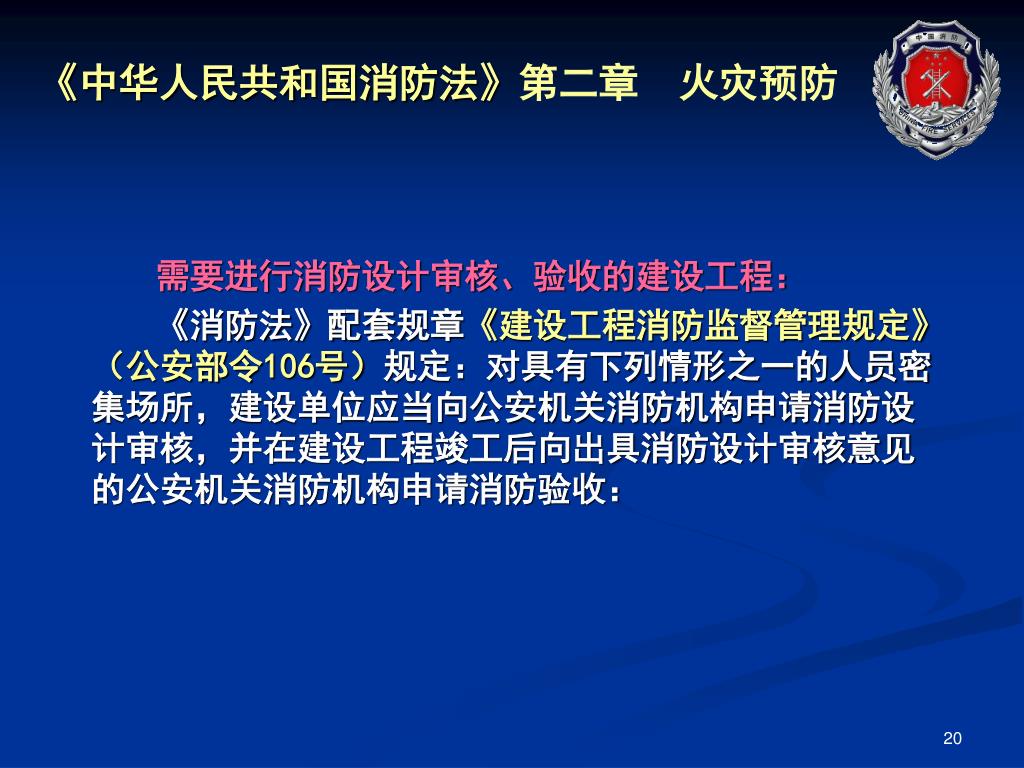 《中华人民共和国消防法》第二章　火灾预防

中国消防

CHINA FIRE SERVICES

需要进行消防设计审核、验收的建设工程：

《消防法》配套规章《建设工程消防监督管理规定》（公安部令106号）规定：对具有下列情形之一的人员密集场所，建设单位应当向公安机关消防机构申请消防设计审核，并在建设工程竣工后向出具消防设计审核意见的公安机关消防机构申请消防验收：

20